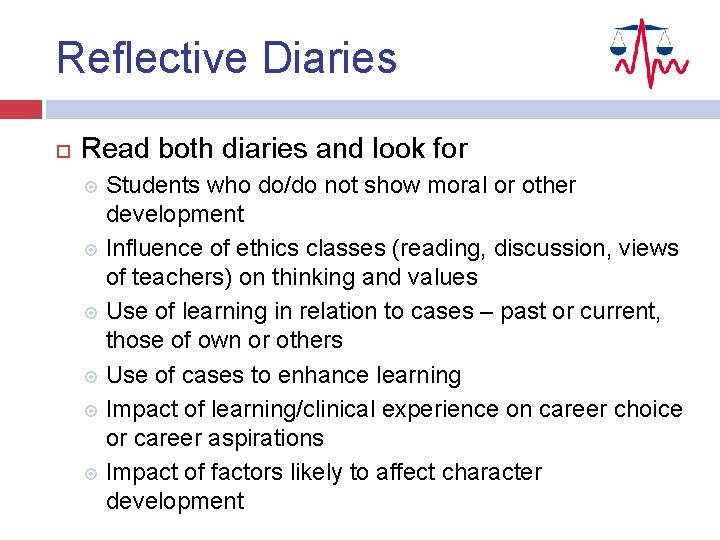 Reflective Diaries

Read both diaries and look for

Students who do/do not show moral or other development

Influence of ethics classes (reading, discussion, views of teachers) on thinking and values

Use of learning in relation to cases – past or current, those of own or others

Use of cases to enhance learning

Impact of learning/clinical experience on career choice or career aspirations

Impact of factors likely to affect character development